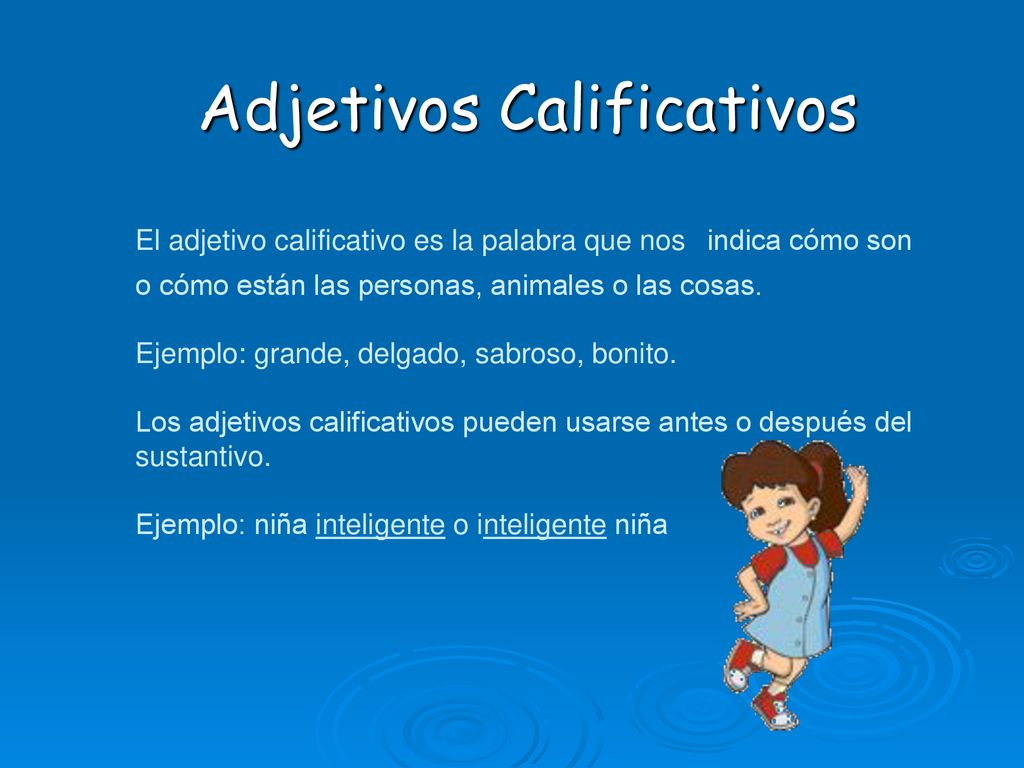 Adjetivos Calificativos

El adjetivo calificativo es la palabra que nos indica cómo son o cómo están las personas, animales o las cosas.

Ejemplo: grande, delgado, sabroso, bonito.

Los adjetivos calificativos pueden usarse antes o después del sustantivo.

Ejemplo: niña inteligente o inteligente niña